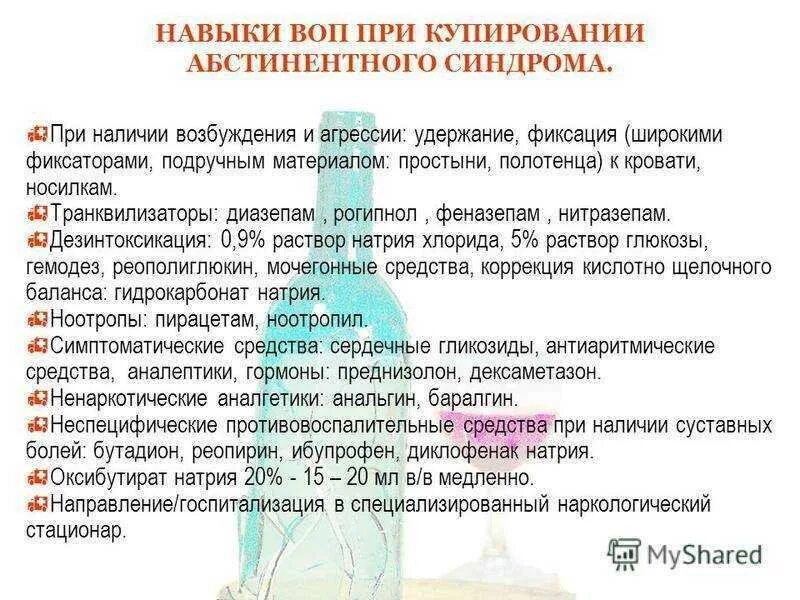 НАВЫКИ ВОП ПРИ КУПИРОВАНИИ АБСТИНЕНТНОГО СИНДРОМА.

При наличии возбуждения и агрессии: удержание, фиксация (широкими фиксаторами, подручным материалом: простыни, полотенца) к кровати, носилкам.
Транквилизаторы: диазепам , рогипнол , феназепам , нитразепам.
Дезинтоксикация: 0,9% раствор натрия хлорида, 5% раствор глюкозы, гемодез, реополиглюкин, мочегонные средства, коррекция кислотно щелочного баланса: гидрокарбонат натрия.
Ноотропы: пирацетам, ноотропил.
Симптоматические средства: сердечные гликозиды, антиаритмические средства, аналептики, гормоны: преднизолон, дексаметазон.
Ненаркотические аналгетики: анальгин, баралгин.
Неспецифические противовоспалительные средства при наличии суставных болей: бутадион, реопирин, ибупрофен, диклофенак натрия.
Оксибутират натрия 20% - 15 – 20 мл в/в медленно.
Направление/госпитализация в специализированный наркологический стационар.

MyShared